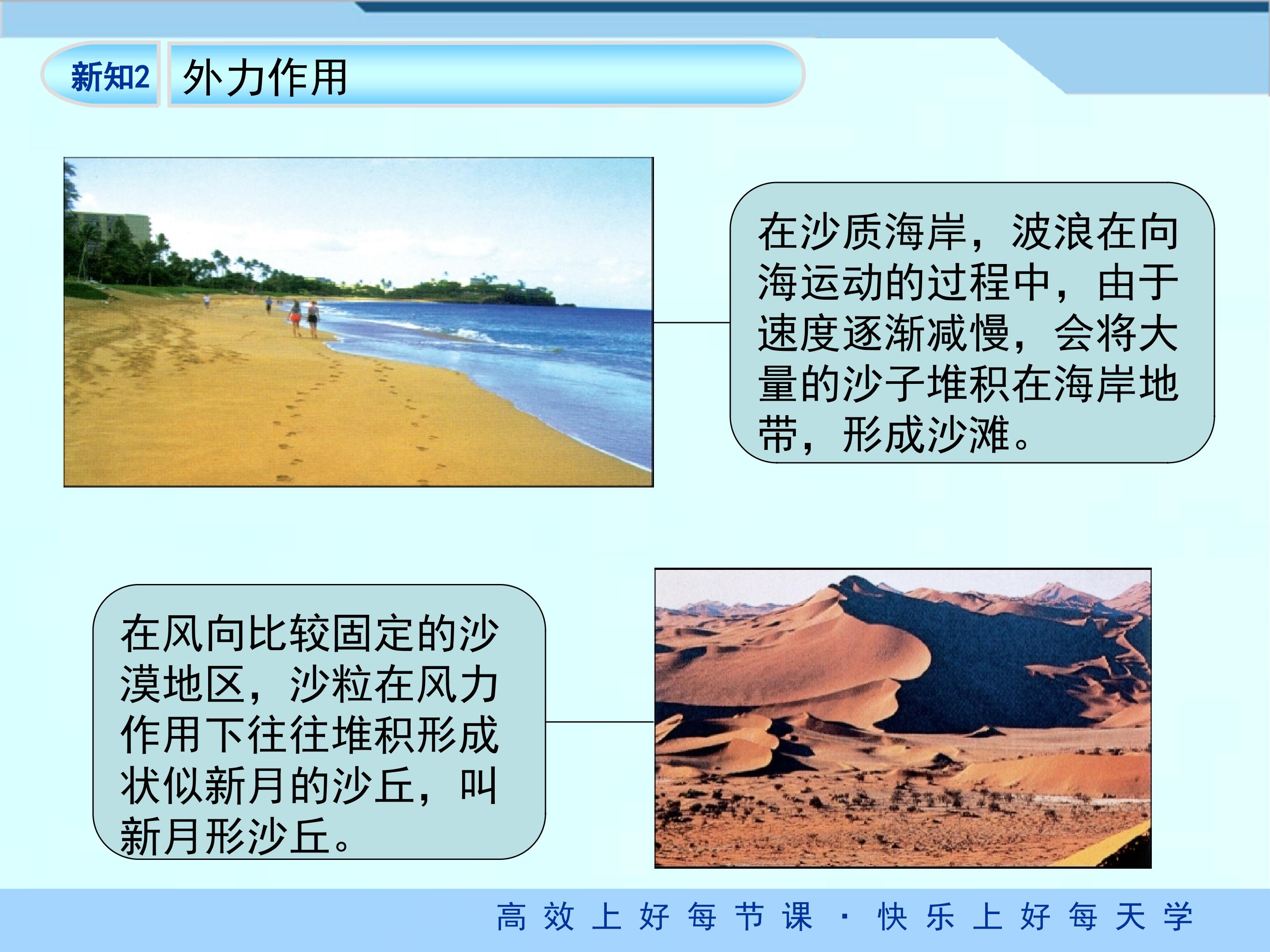 新知2 外力作用

在沙质海岸，波浪在向海运动的过程中，由于速度逐渐减慢，会将大量的沙子堆积在海岸地带，形成沙滩。

在风向比较固定的沙漠地区，沙粒在风力作用下往往堆积形成状似新月的沙丘，叫新月形沙丘。

高效上好每节课·快乐上好每天学